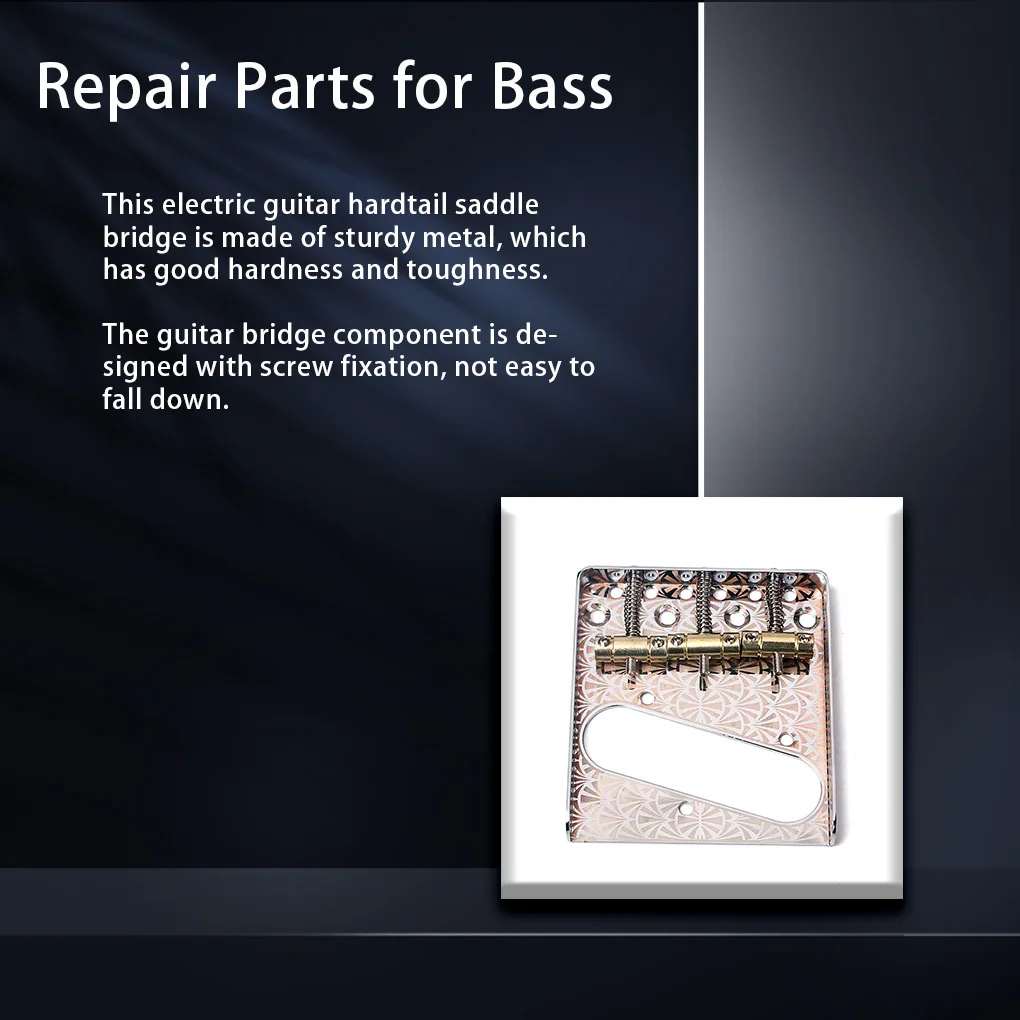 Repair Parts for Bass

This electric guitar hardtail saddle bridge is made of sturdy metal, which has good hardness and toughness.

The guitar bridge component is designed with screw fixation, not easy to fall down.